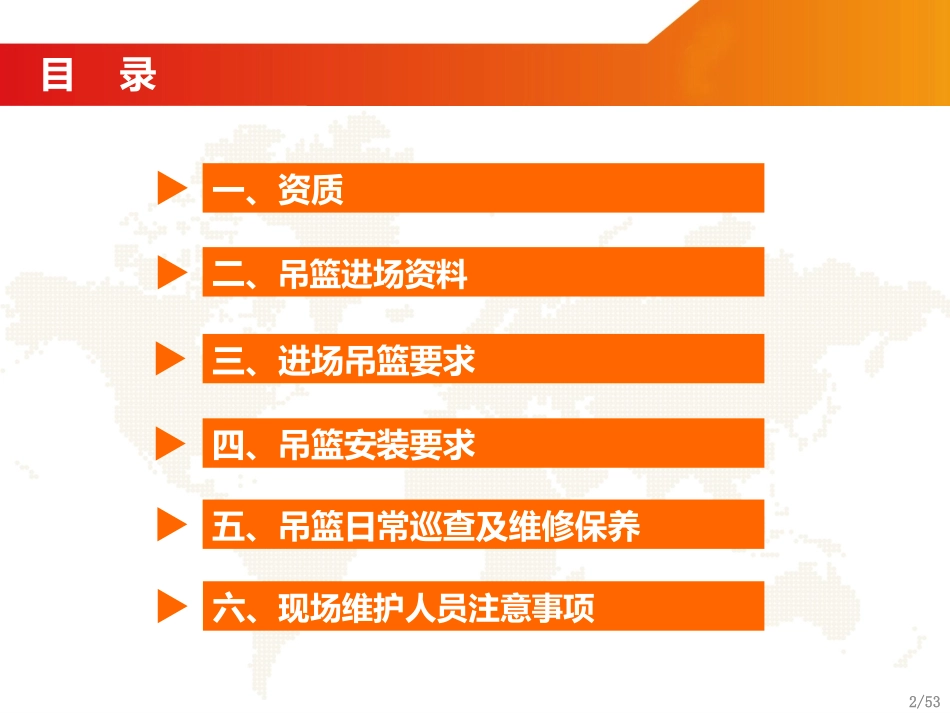 目　录

一、资质

二、吊篮进场资料

三、进场吊篮要求

四、吊篮安装要求

五、吊篮日常巡查及维修保养

六、现场维护人员注意事项

2/53